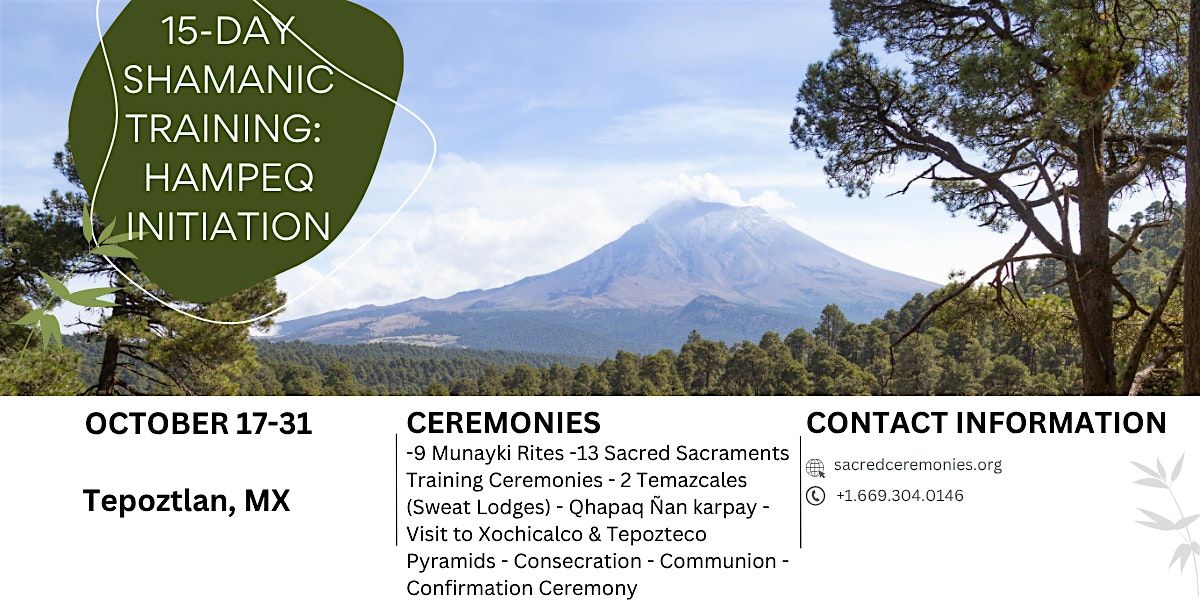 15-DAY SHAMANIC TRAINING: HAMPEQ INITIATION

OCTOBER 17-31

Tepoztlan, MX

CEREMONIES

-9 Munayki Rites -13 Sacred Sacraments Training Ceremonies - 2 Temazcales (Sweat Lodges) - Qhapaq Ñan karpay - Visit to Xochicalco & Tepozteco Pyramids - Consecration - Communion - Confirmation Ceremony

CONTACT INFORMATION

sacredceremonies.org

+1.669.304.0146